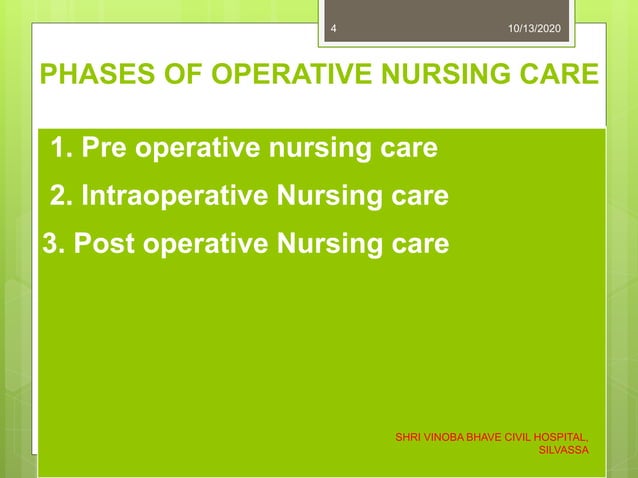 4

10/13/2020

PHASES OF OPERATIVE NURSING CARE

1. Pre operative nursing care

2. Intraoperative Nursing care

3. Post operative Nursing care

SHRI VINOBA BHAVE CIVIL HOSPITAL, SILVASSA